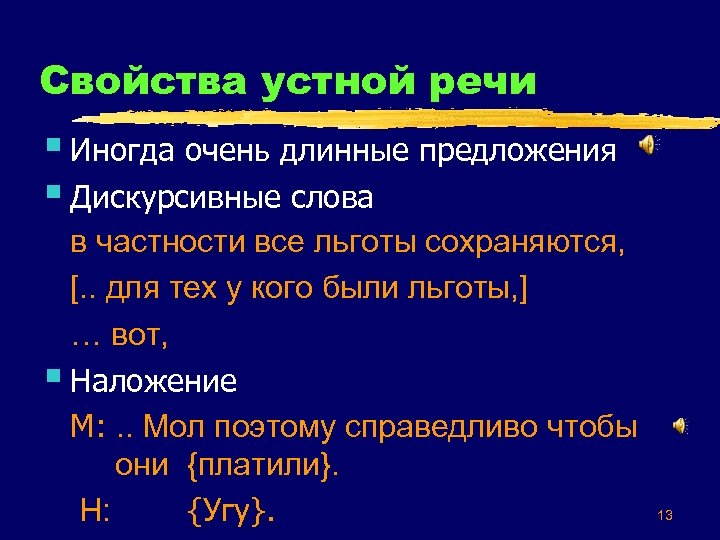 Свойства устной речи

Иногда очень длинные предложения

Дискурсивные слова

в частности все льготы сохраняются,

[.. для тех у кого были льготы,]

… вот,

Наложение

М: .. Мол поэтому справедливо чтобы они {платили}.

Н: {Угу}.

13